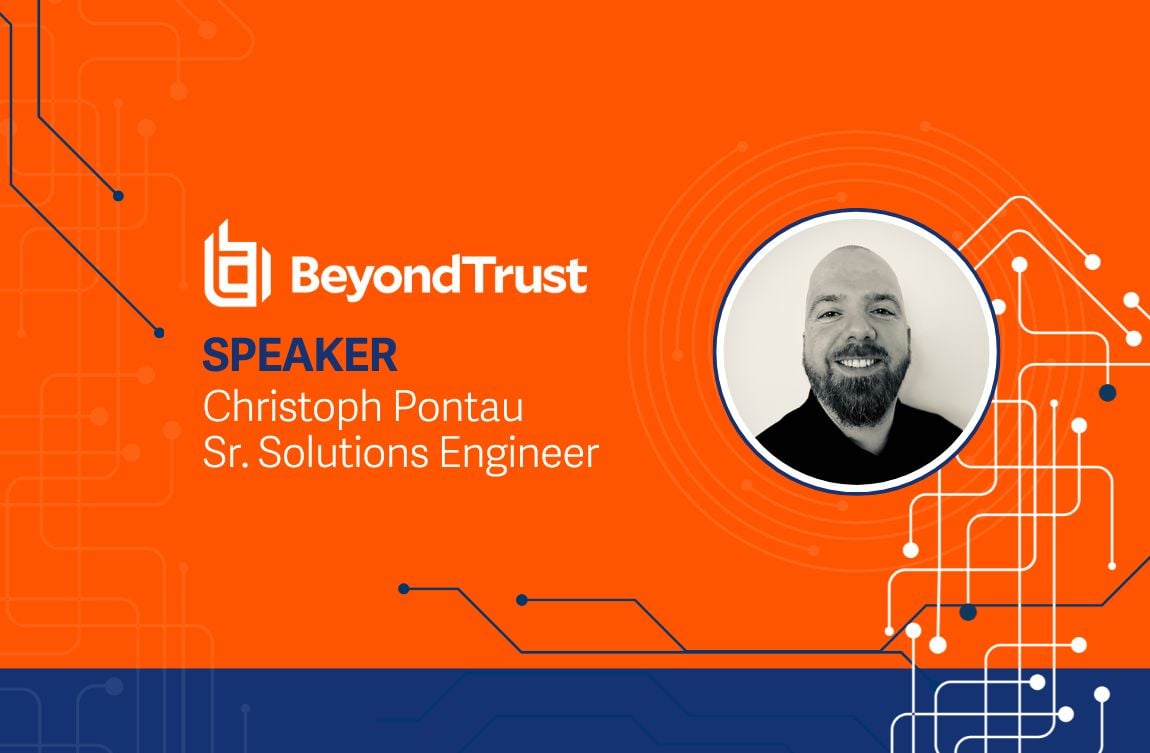 BeyondTrust

SPEAKER
Christoph Pontau
Sr. Solutions Engineer